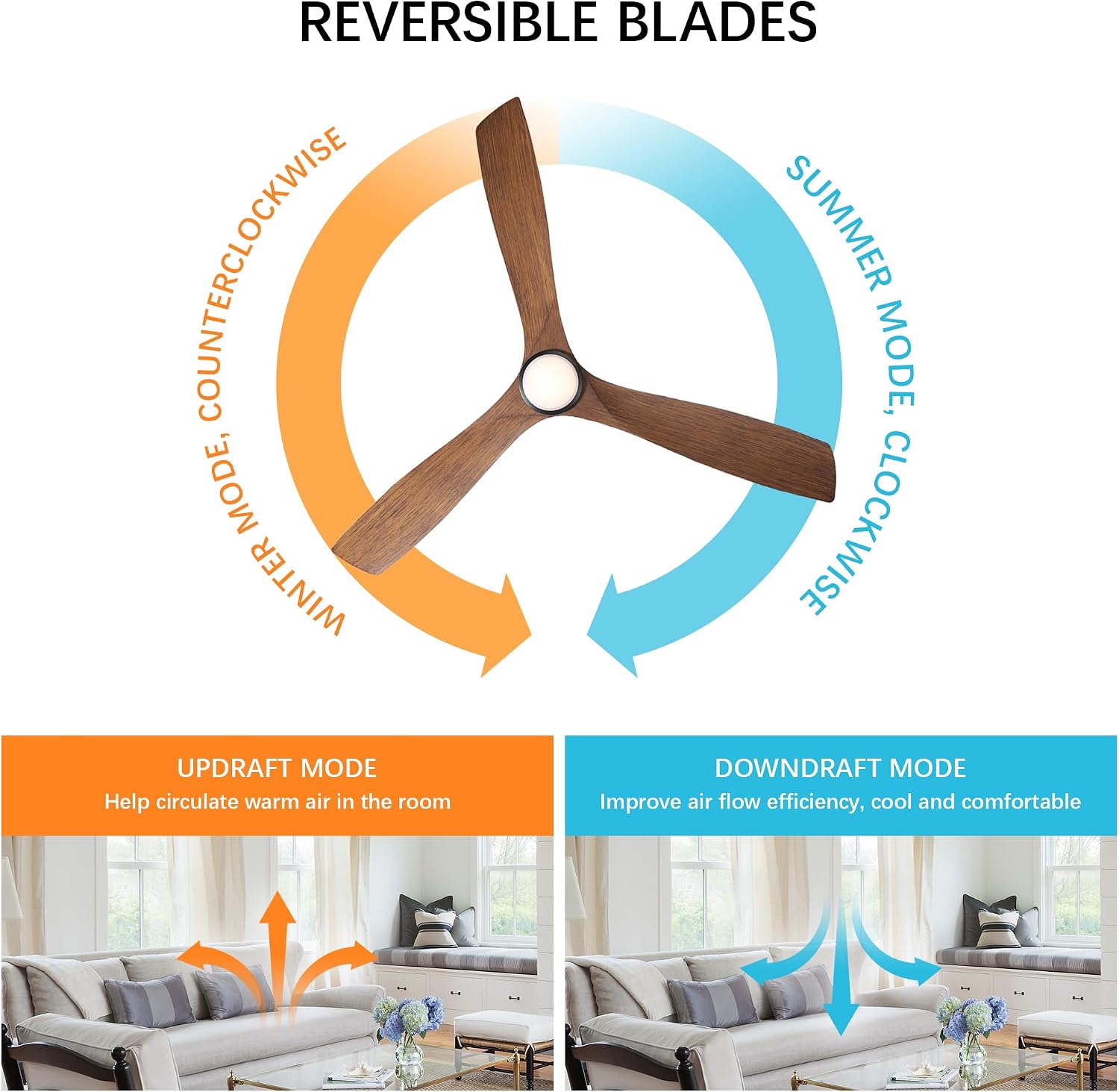 REVERSIBLE BLADES

WINTER MODE, COUNTERCLOCKWISE

SUMMER MODE, CLOCKWISE

UPDRAFT MODE
Help circulate warm air in the room

DOWNDRAFT MODE
Improve air flow efficiency, cool and comfortable